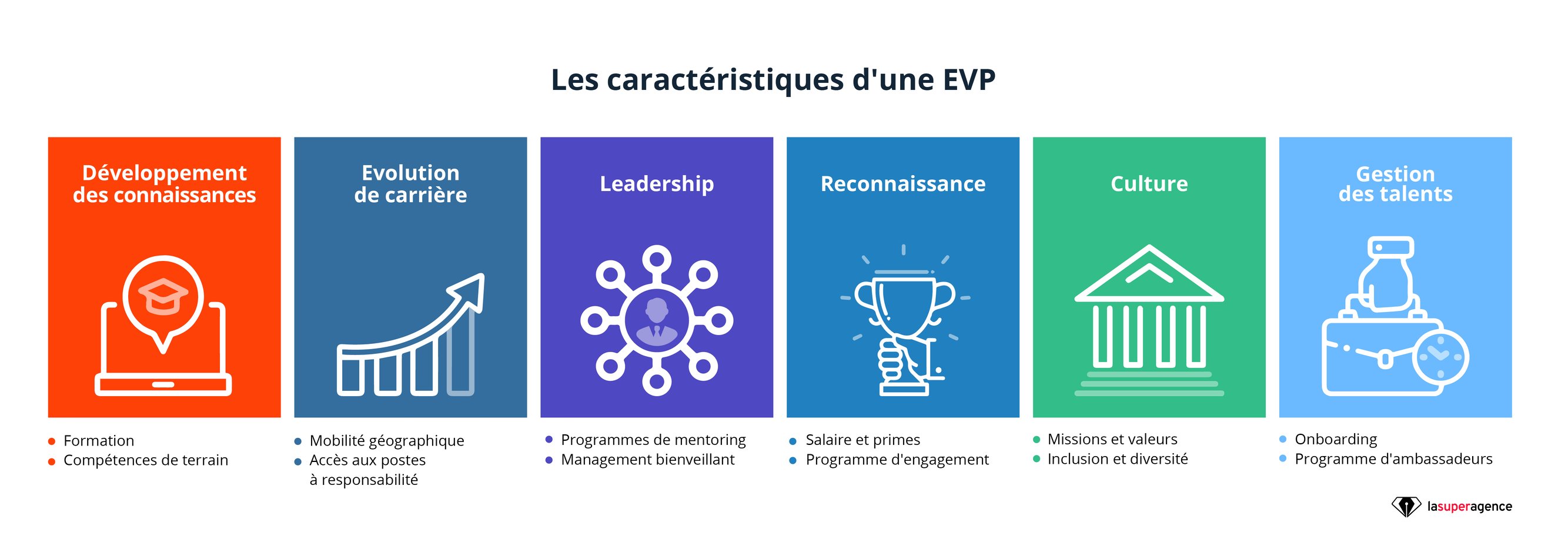 Les caractéristiques d'une EVP

Développement des connaissances

- Formation
- Compétences de terrain

Evolution de carrière

- Mobilité géographique
- Accès aux postes à responsabilité

Leadership

- Programmes de mentoring
- Management bienveillant

Reconnaissance

- Salaire et primes
- Programme d'engagement

Culture

- Missions et valeurs
- Inclusion et diversité

Gestion des talents

- Onboarding
- Programme d'ambassadeurs

lasuperagence